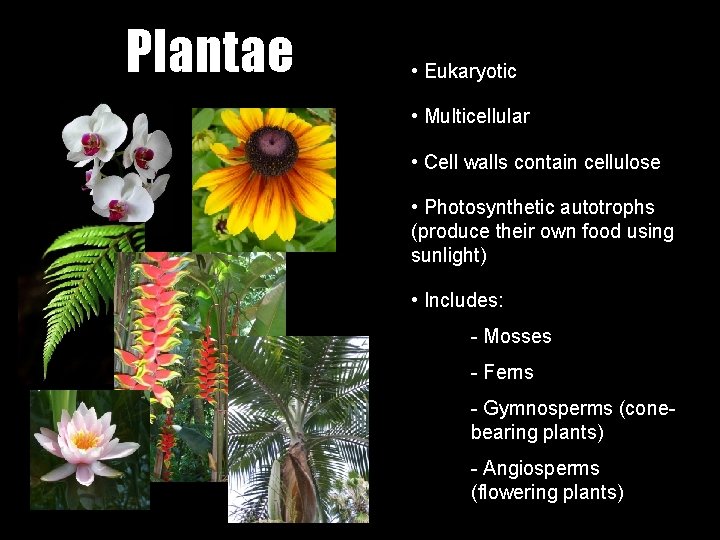 Plantae

• Eukaryotic

• Multicellular

• Cell walls contain cellulose

• Photosynthetic autotrophs (produce their own food using sunlight)

• Includes:

- Mosses

- Ferns

- Gymnosperms (cone-bearing plants)

- Angiosperms (flowering plants)